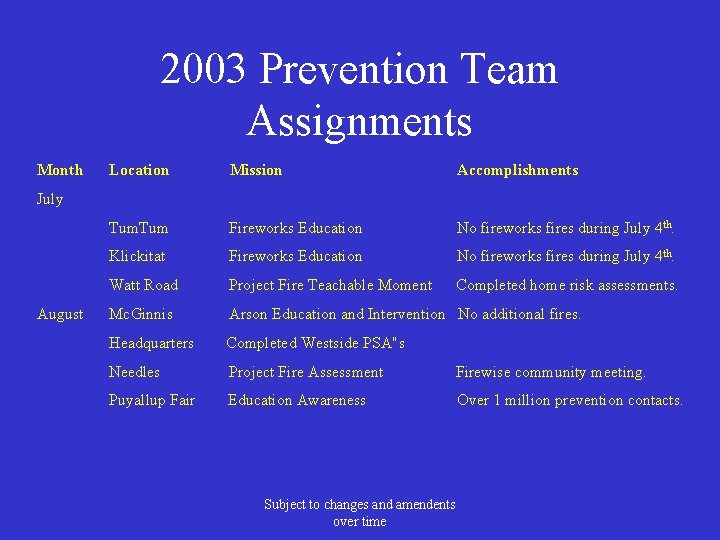 2003 Prevention Team Assignments

| Month | Location | Mission | Accomplishments |
|---|---|---|---|
| July | | | |
| | TumTum | Fireworks Education | No fireworks fires during July 4$^{th}$. |
| | Klickitat | Fireworks Education | No fireworks fires during July 4$^{th}$. |
| | Watt Road | Project Fire Teachable Moment | Completed home risk assessments. |
| August | McGinnis | Arson Education and Intervention | No additional fires. |
| | Headquarters | Completed Westside PSA"s | |
| | Needles | Project Fire Assessment | Firewise community meeting. |
| | Puyallup Fair | Education Awareness | Over 1 million prevention contacts. |

Subject to changes and amendents over time